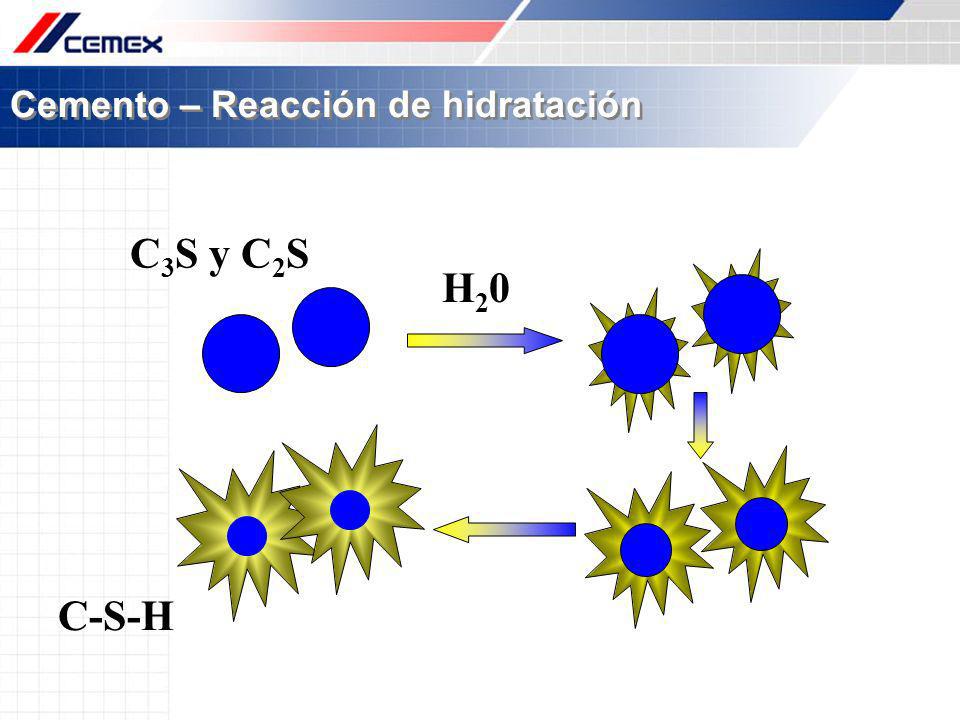 CEMEX

Cemento – Reacción de hidratación

$C_3S$ y $C_2S$

$H_20$

C-S-H